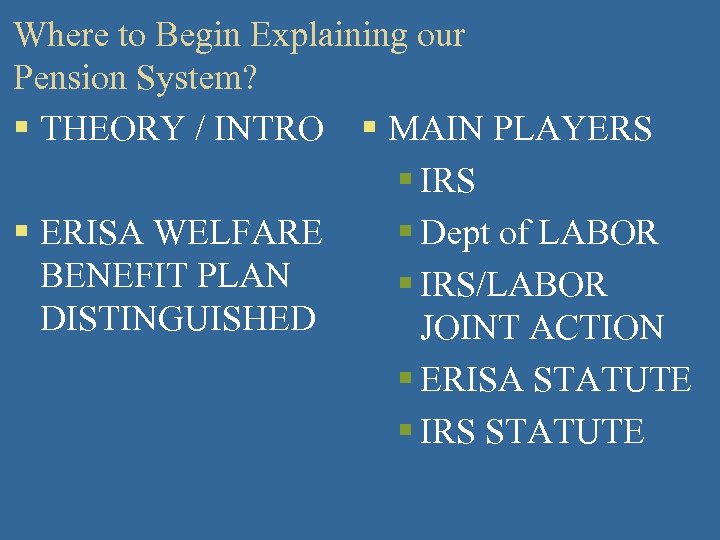 Where to Begin Explaining our Pension System?

▪ THEORY / INTRO

▪ ERISA WELFARE BENEFIT PLAN DISTINGUISHED

▪ MAIN PLAYERS
▪ IRS
▪ Dept of LABOR
▪ IRS/LABOR JOINT ACTION
▪ ERISA STATUTE
▪ IRS STATUTE